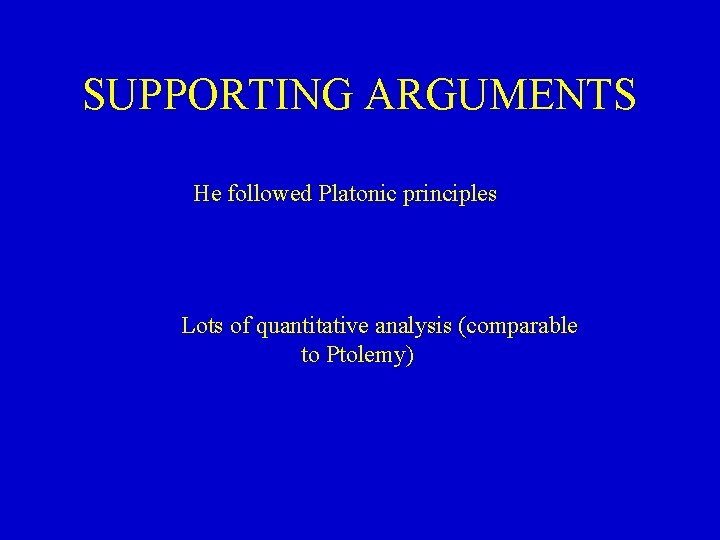 SUPPORTING ARGUMENTS

He followed Platonic principles

Lots of quantitative analysis (comparable to Ptolemy)